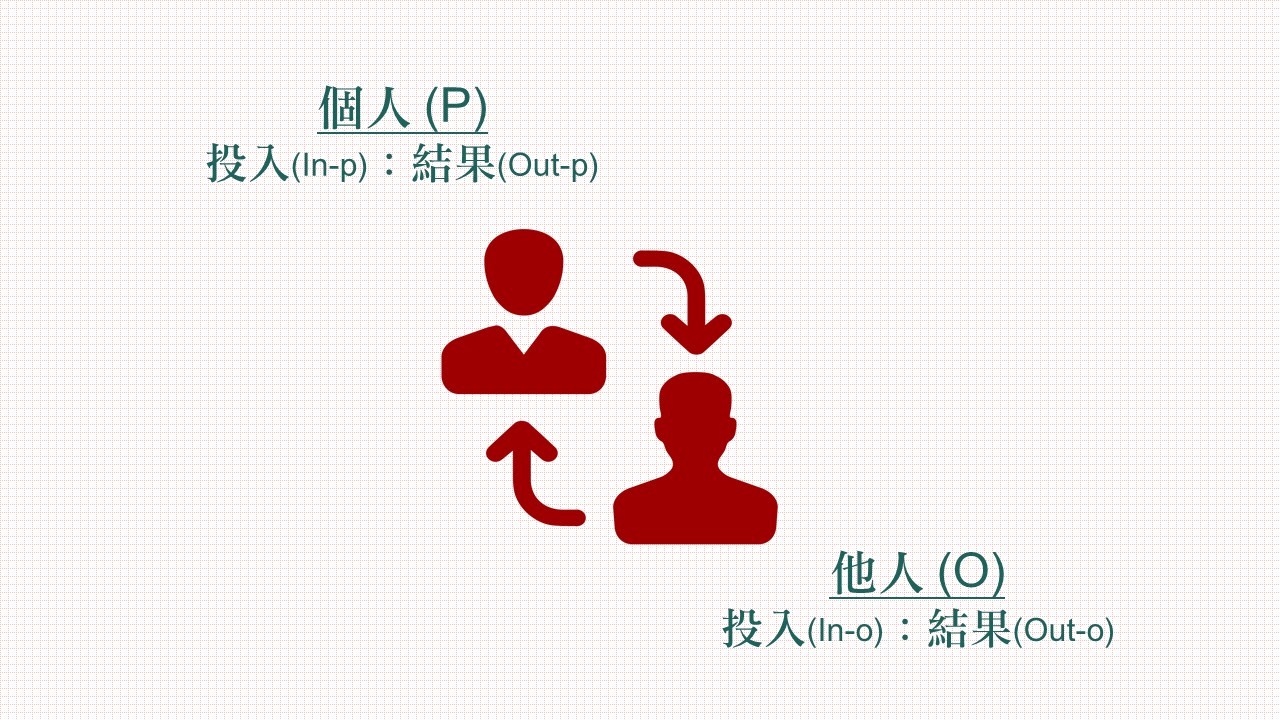 個人 (P)
投入(In-p)：結果(Out-p)

他人 (O)
投入(In-o)：結果(Out-o)